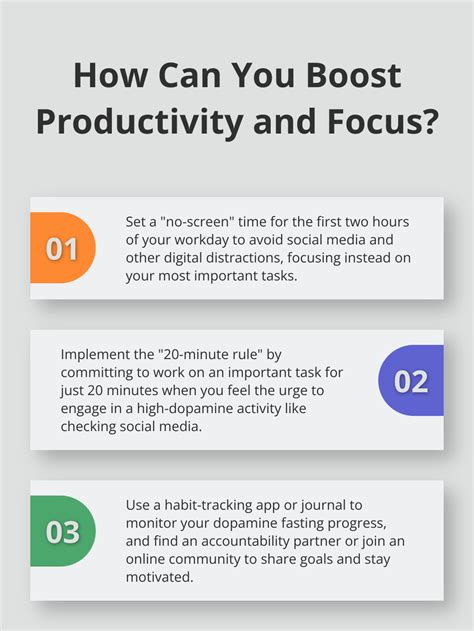 How Can You Boost Productivity and Focus?

01

Set a "no-screen" time for the first two hours of your workday to avoid social media and other digital distractions, focusing instead on your most important tasks.

Implement the "20-minute rule" by committing to work on an important task for just 20 minutes when you feel the urge to engage in a high-dopamine activity like checking social media.

02

03

Use a habit-tracking app or journal to monitor your dopamine fasting progress, and find an accountability partner or join an online community to share goals and stay motivated.